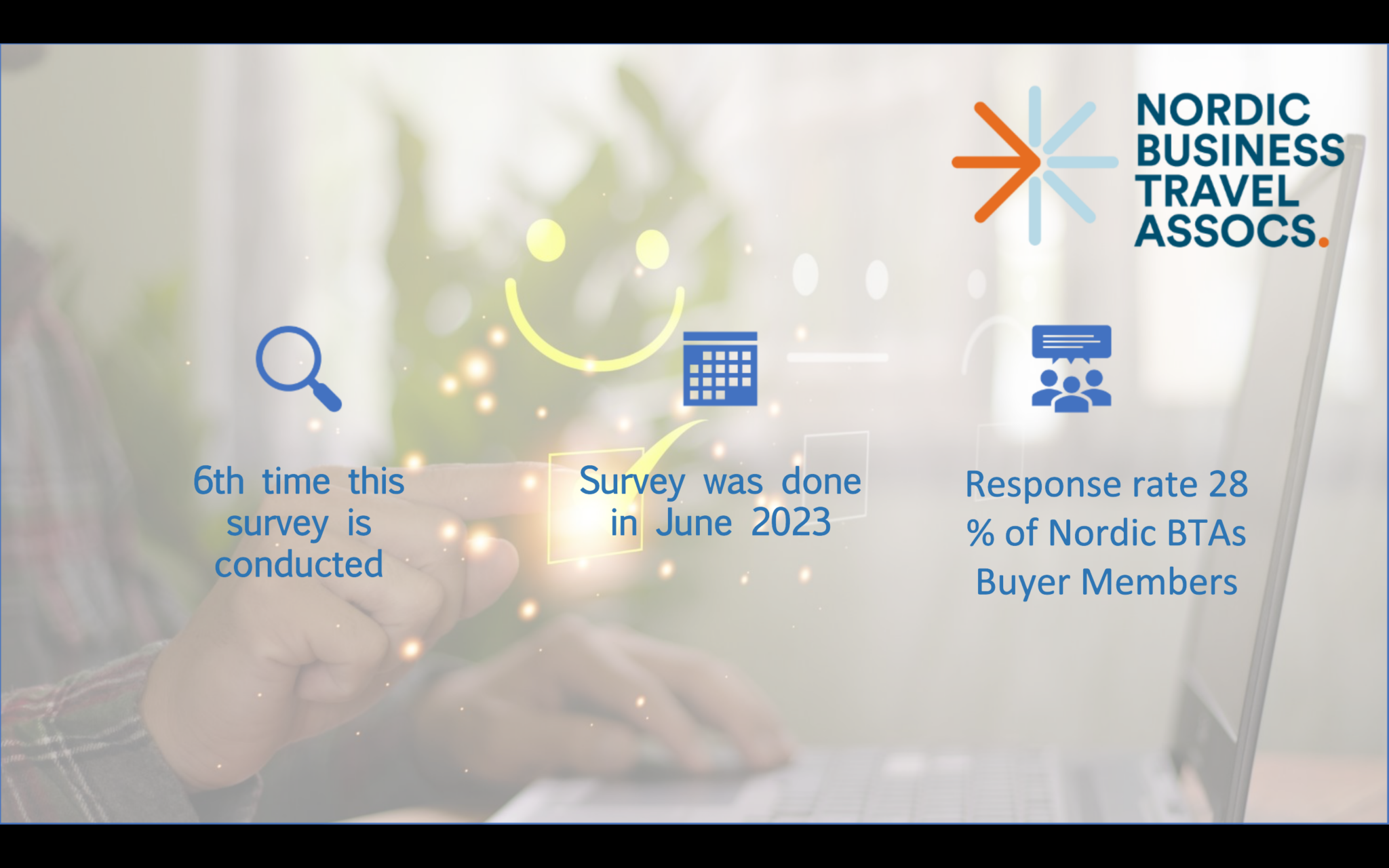 NORDIC BUSINESS TRAVEL ASSOCS.

6th time this survey is conducted

Survey was done in June 2023

Response rate 28 % of Nordic BTAs Buyer Members